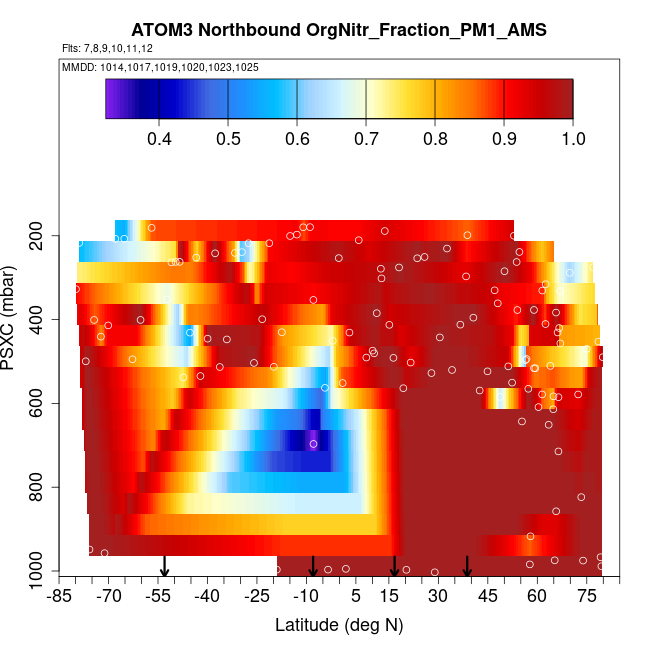 ATOM3 Northbound OrgNitr_Fraction_PM1_AMS

Flts: 7,8,9,10,11,12

MMDD: 1014,1017,1019,1020,1023,1025

0.4
0.5
0.6
0.7
0.8
0.9
1.0

PSXC (mbar)

200
400
600
800
1000

-85
-70
-55
-40
-25
-10
5
15
30
45
60
75

Latitude (deg N)